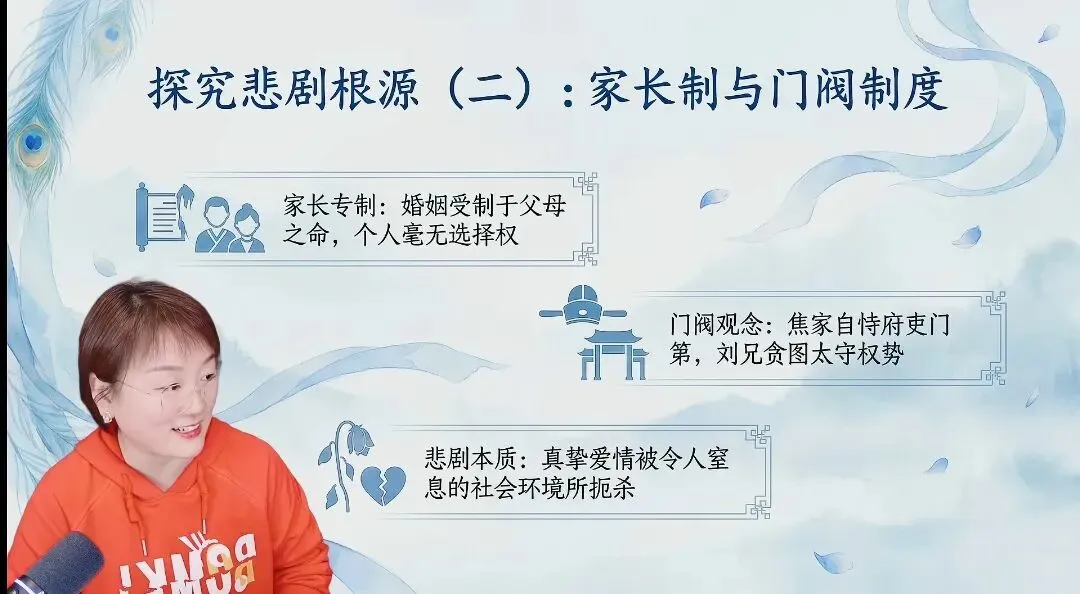 探究悲剧根源（二）：家长制与门阀制度

家长专制：婚姻受制于父母之命，个人毫无选择权

门阀观念：焦家自恃府吏门第，刘兄贪图太守权势

悲剧本质：真挚爱情被令人窒息的社会环境所扼杀